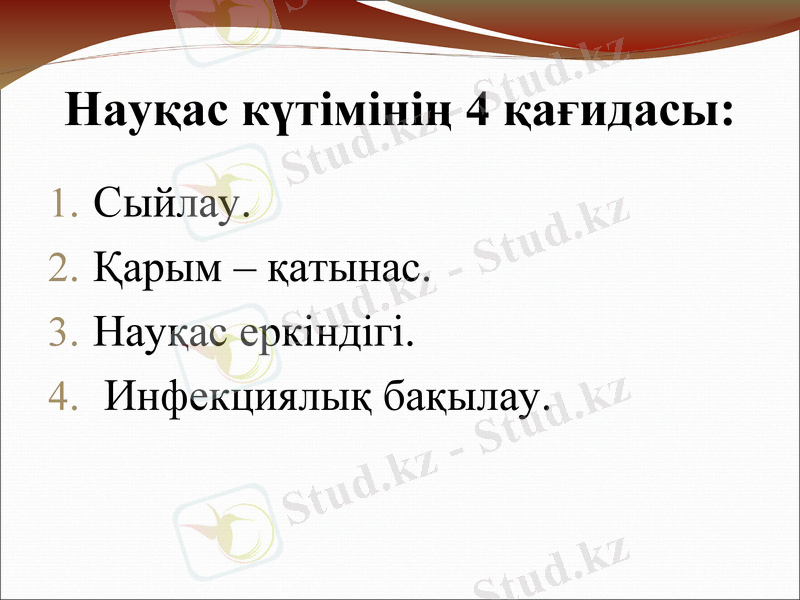 Науқас күтімінің 4 қағидасы:

1. Сыйлау.
2. Қарым – қатынас.
3. Науқас еркіндігі.
4. Инфекциялық бақылау.

Stud.kz - Stud.kz